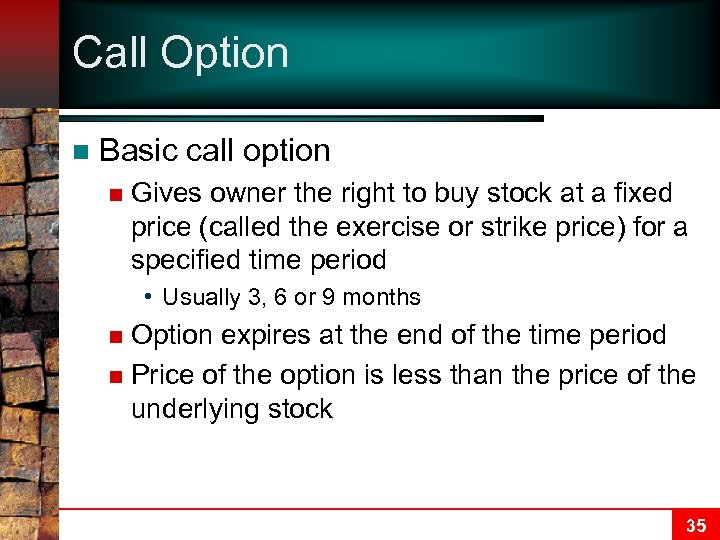 Call Option

Basic call option

Gives owner the right to buy stock at a fixed price (called the exercise or strike price) for a specified time period

• Usually 3, 6 or 9 months

Option expires at the end of the time period

Price of the option is less than the price of the underlying stock

35